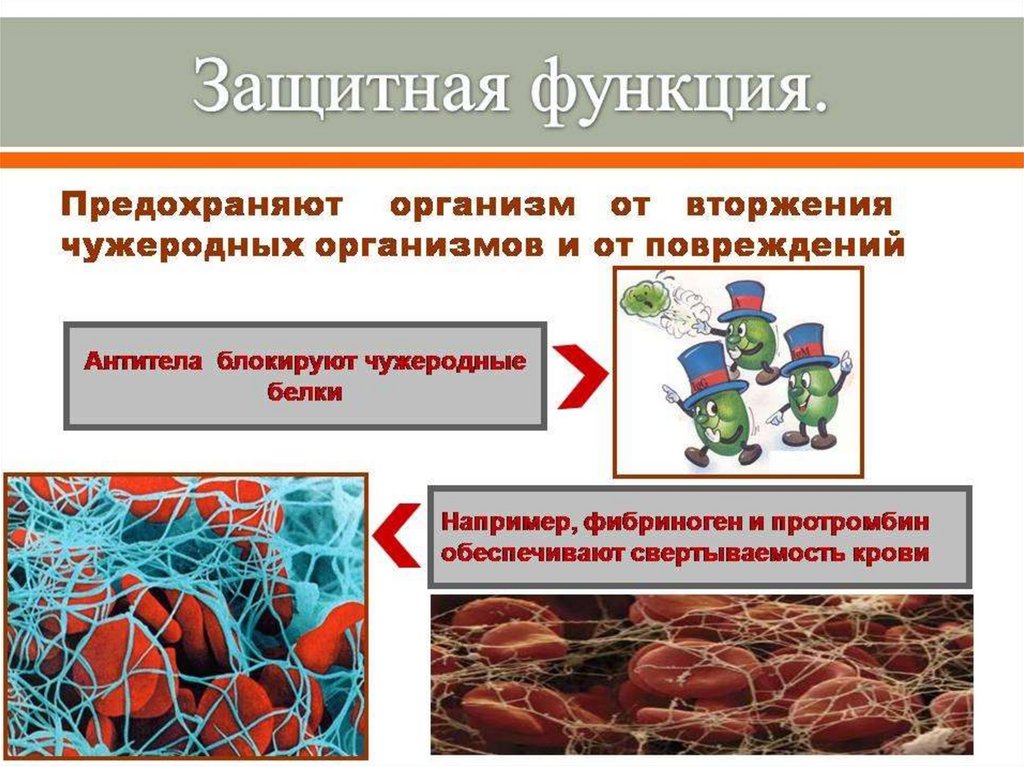 Защитная функция.

Предохраняют организм от вторжения чужеродных организмов и от повреждений

Антитела блокируют чужеродные белки

Например, фибриноген и протромбин обеспечивают свертываемость крови